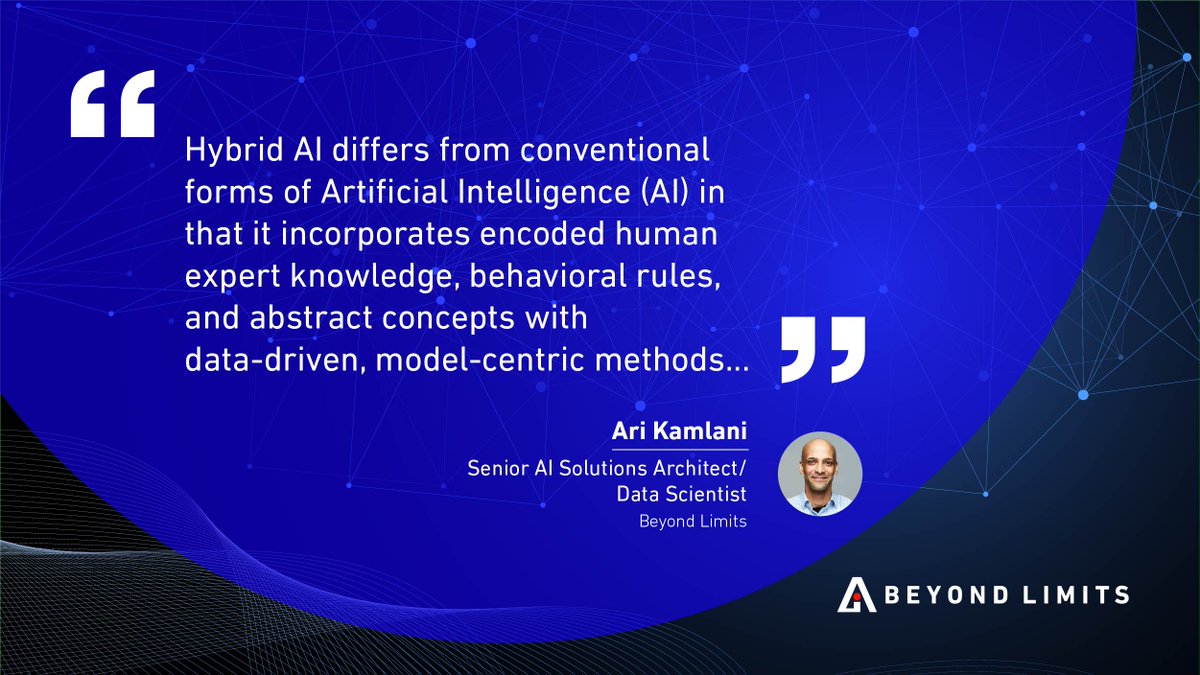 “

Hybrid AI differs from conventional forms of Artificial Intelligence (AI) in that it incorporates encoded human expert knowledge, behavioral rules, and abstract concepts with data-driven, model-centric methods...

”

Ari Kamlani

Senior AI Solutions Architect/ Data Scientist

Beyond Limits

BEYOND LIMITS